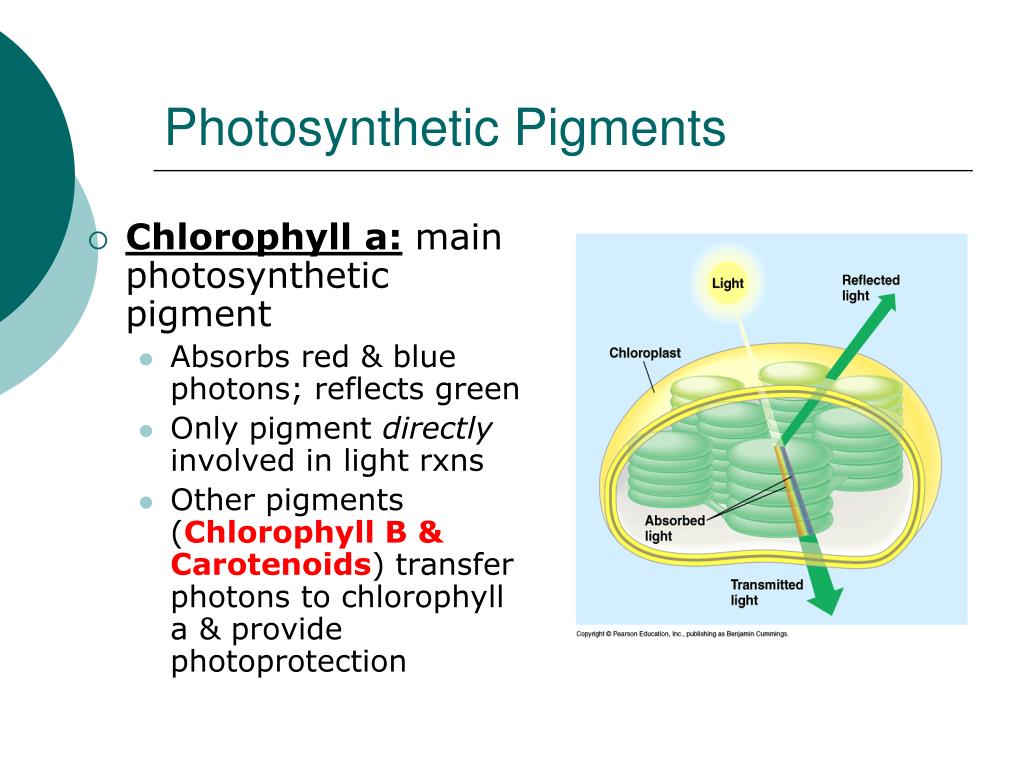 Photosynthetic Pigments

Chlorophyll a: main photosynthetic pigment

Absorbs red & blue photons; reflects green

Only pigment directly involved in light rxns

Other pigments (Chlorophyll B & Carotenoids) transfer photons to chlorophyll a & provide photoprotection

Light

Reflected light

Chloroplast

Absorbed light

Transmitted light

Copyright © Pearson Education, Inc., publishing as Benjamin Cummings.